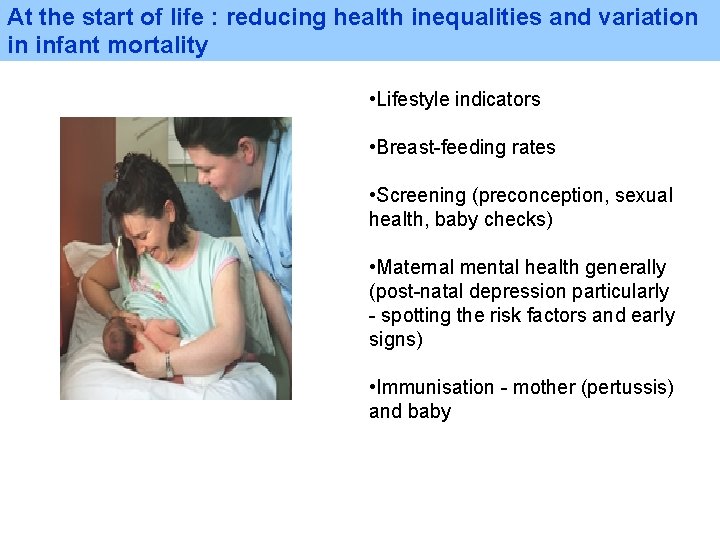 At the start of life : reducing health inequalities and variation in infant mortality

•Lifestyle indicators

•Breast-feeding rates

•Screening (preconception, sexual health, baby checks)

•Maternal mental health generally (post-natal depression particularly - spotting the risk factors and early signs)

•Immunisation - mother (pertussis) and baby